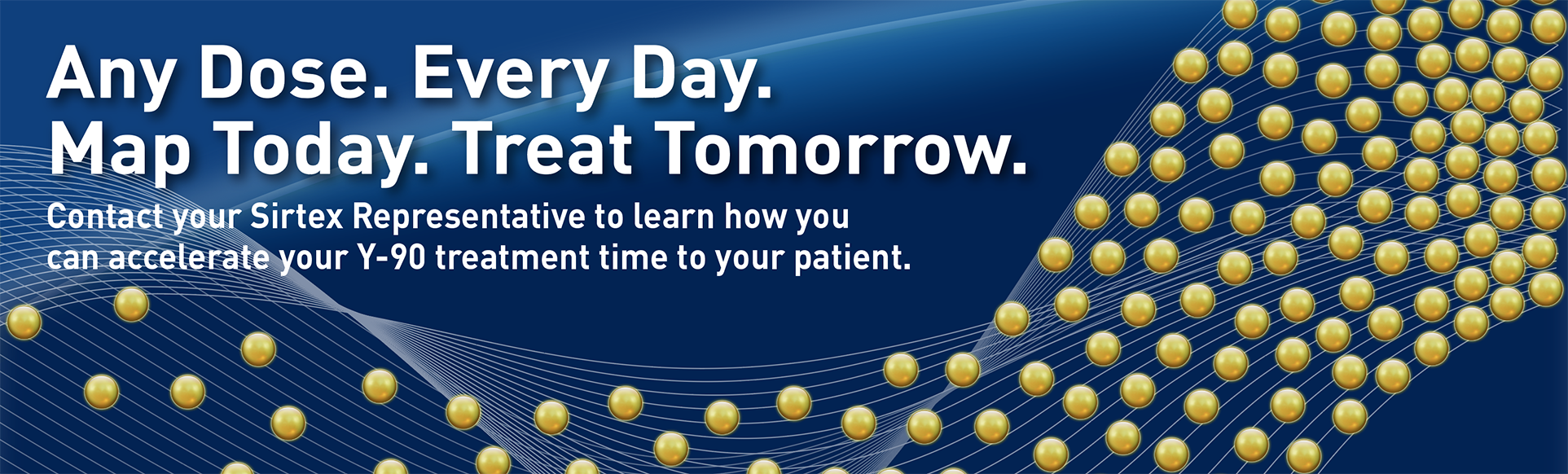 Any Dose. Every Day.
Map Today. Treat Tomorrow.

Contact your Sirtex Representative to learn how you can accelerate your Y-90 treatment time to your patient.